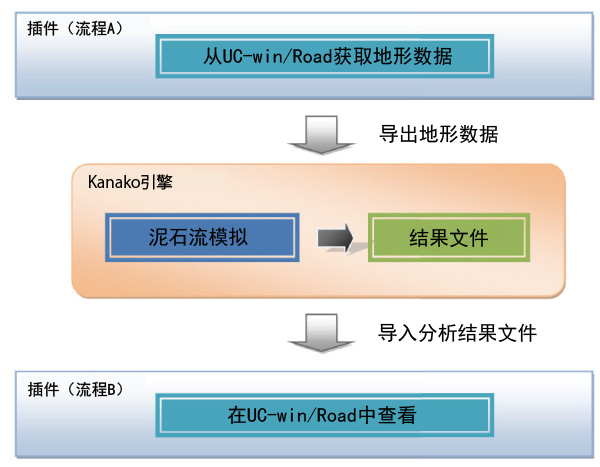 插件（流程A）

从UC-win/Road获取地形数据

导出地形数据

Kanako引擎

泥石流模拟

结果文件

导入分析结果文件

插件（流程B）

在UC-win/Road中查看